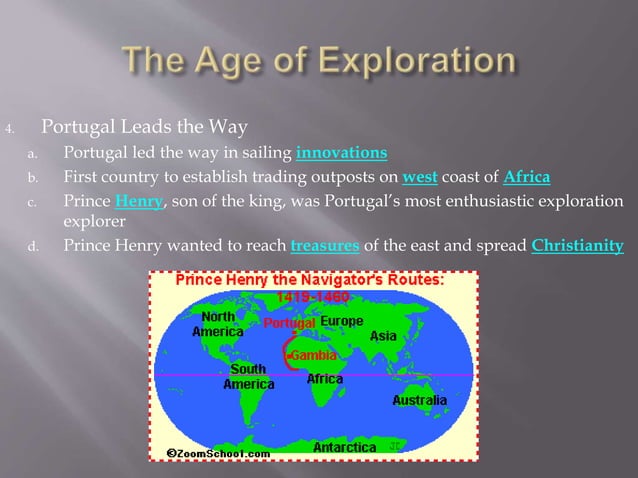 The Age of Exploration

4. Portugal Leads the Way
a. Portugal led the way in sailing innovations
b. First country to establish trading outposts on west coast of Africa
c. Prince Henry, son of the king, was Portugal's most enthusiastic exploration explorer
d. Prince Henry wanted to reach treasures of the east and spread Christianity

Prince Henry the Navigator's Routes:
1419-1460
North America
Portugal
Europe
Asia
Gambia
South America
Africa
Australia
Antarctica
©ZoomSchool.com